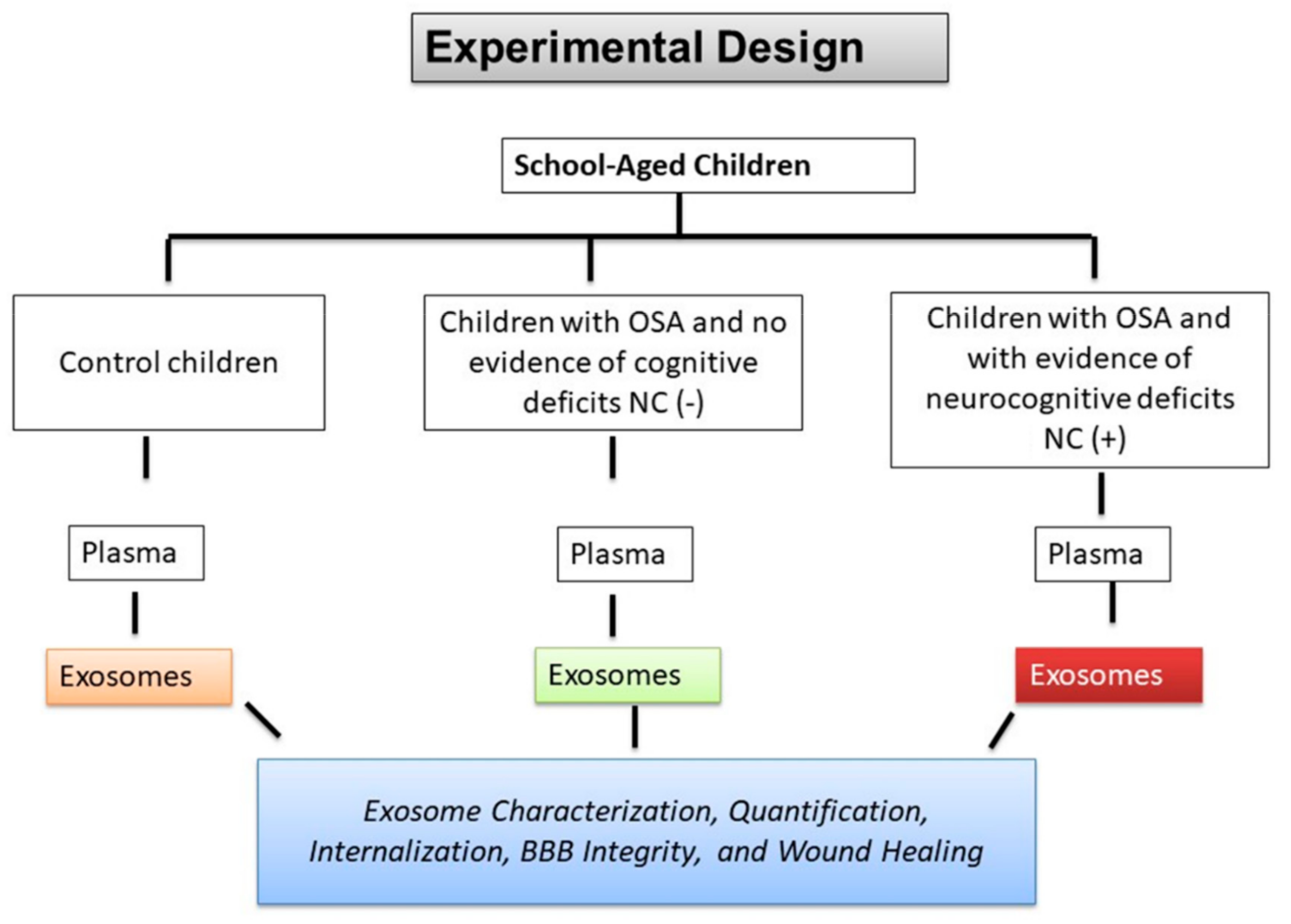 Experimental Design

School-Aged Children

Control children

Children with OSA and no evidence of cognitive deficits NC (-)

Children with OSA and with evidence of neurocognitive deficits NC (+)

Plasma

Plasma

Plasma

Exosomes

Exosomes

Exosomes

Exosome Characterization, Quantification, Internalization, BBB Integrity, and Wound Healing